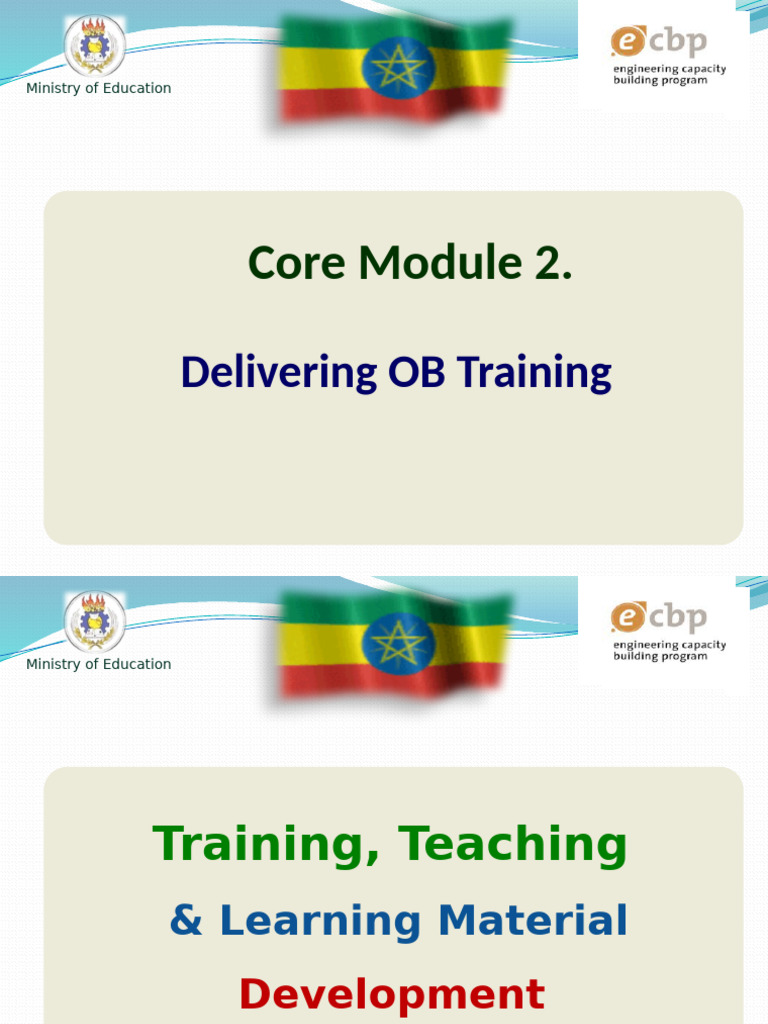 Ministry of Education

ecbp
engineering capacity building program

Core Module 2.

Delivering OB Training

Ministry of Education

ecbp
engineering capacity building program

Training, Teaching

& Learning Material

Development